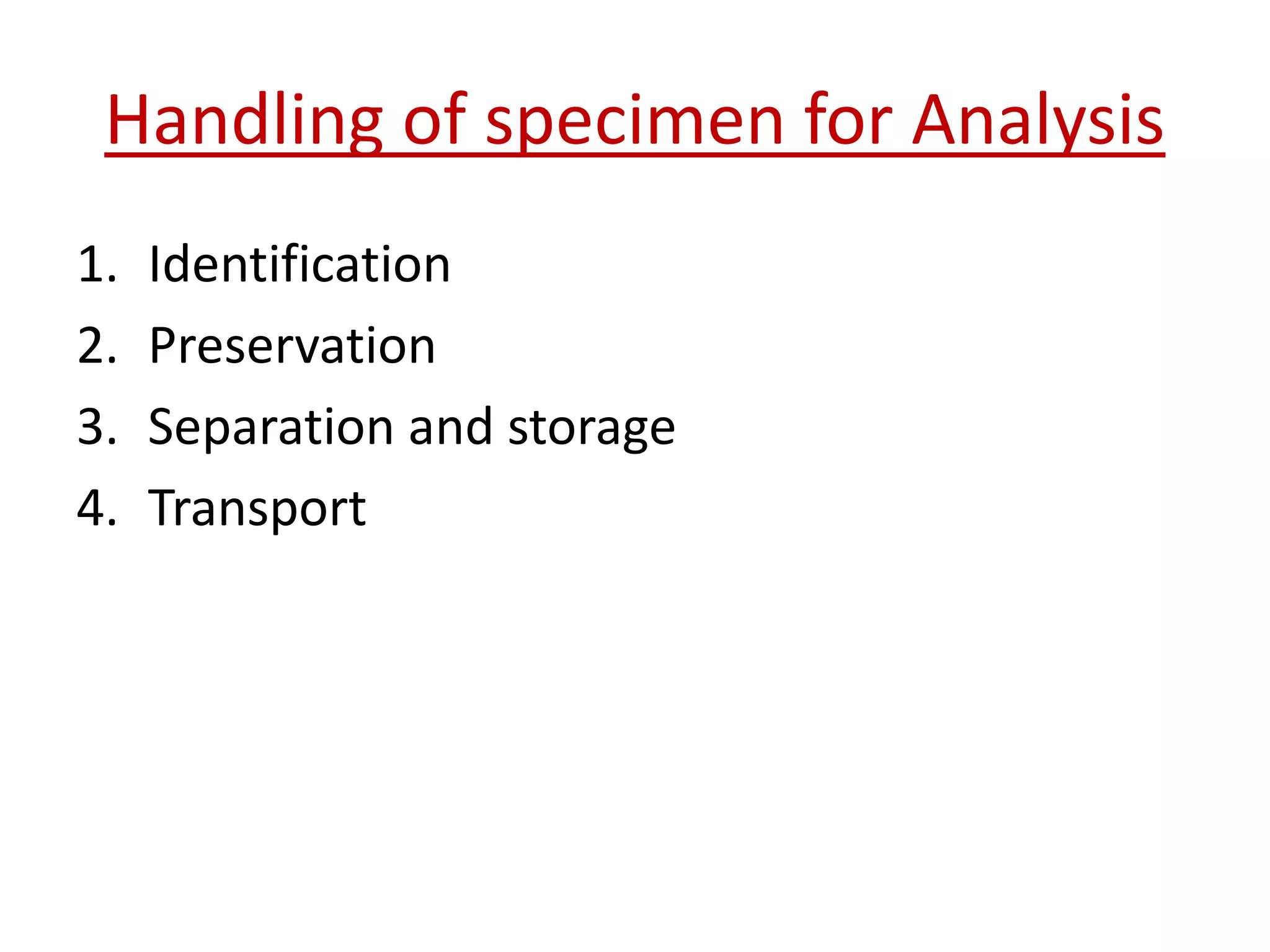 Handling of specimen for Analysis

1. Identification
2. Preservation
3. Separation and storage
4. Transport